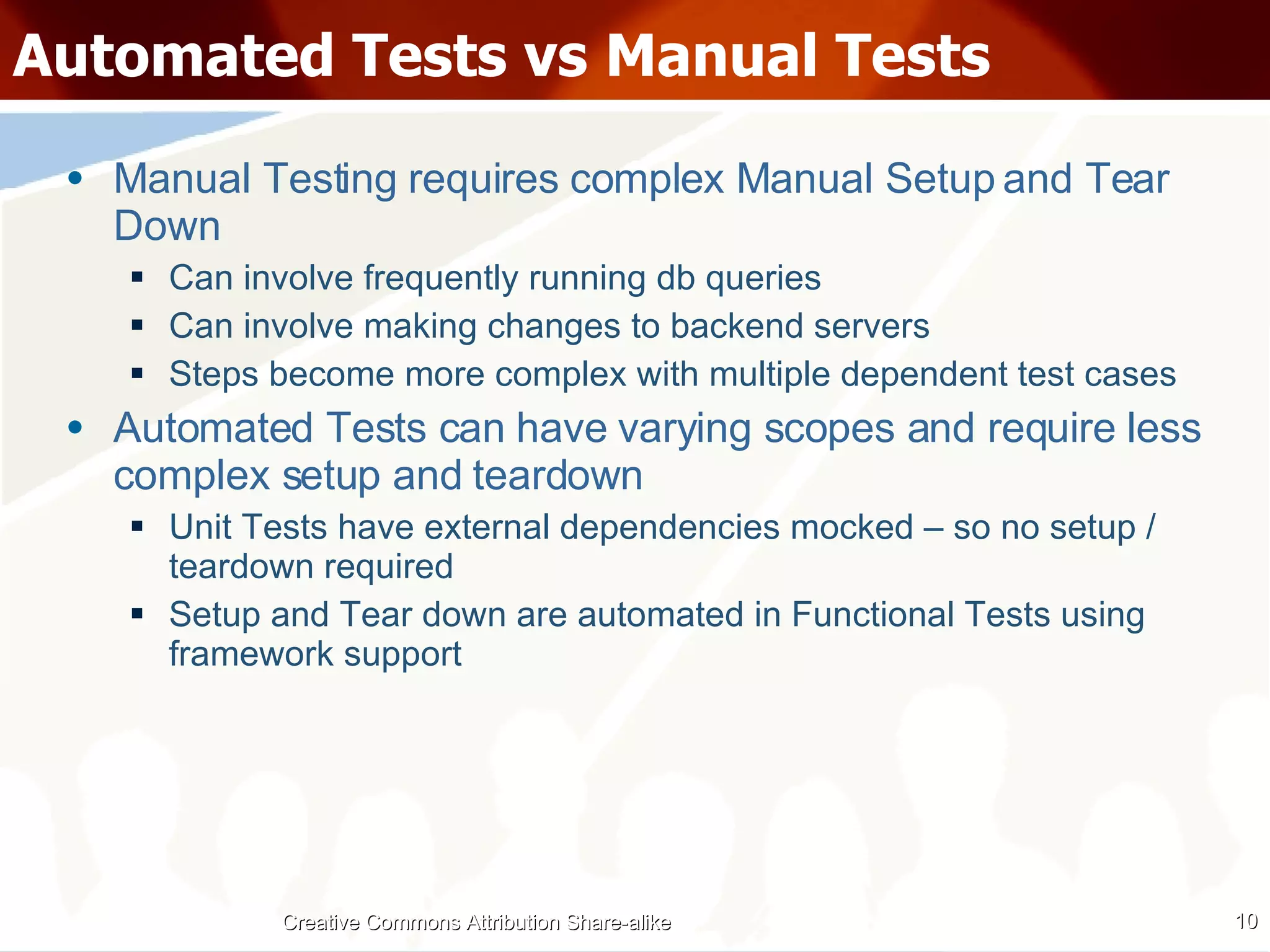 Automated Tests vs Manual Tests

• Manual Testing requires complex Manual Setup and Tear Down
  ▪ Can involve frequently running db queries
  ▪ Can involve making changes to backend servers
  ▪ Steps become more complex with multiple dependent test cases
• Automated Tests can have varying scopes and require less complex setup and teardown
  ▪ Unit Tests have external dependencies mocked – so no setup / teardown required
  ▪ Setup and Tear down are automated in Functional Tests using framework support

Creative Commons Attribution Share-alike

10